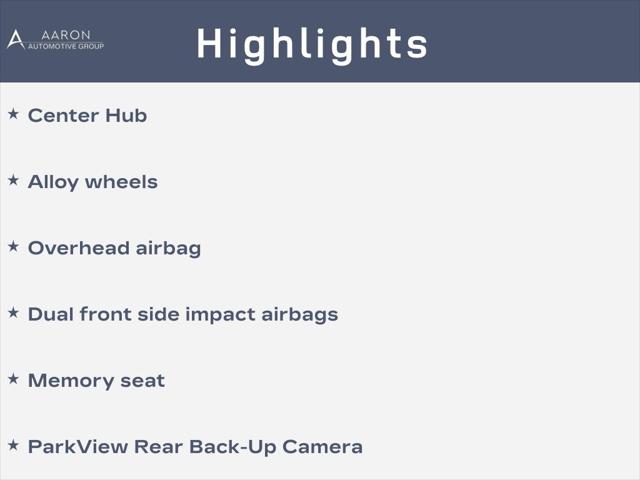 AARON
AUTOMOTIVE GROUP

Highlights

★ Center Hub

★ Alloy wheels

★ Overhead airbag

★ Dual front side impact airbags

★ Memory seat

★ ParkView Rear Back-Up Camera